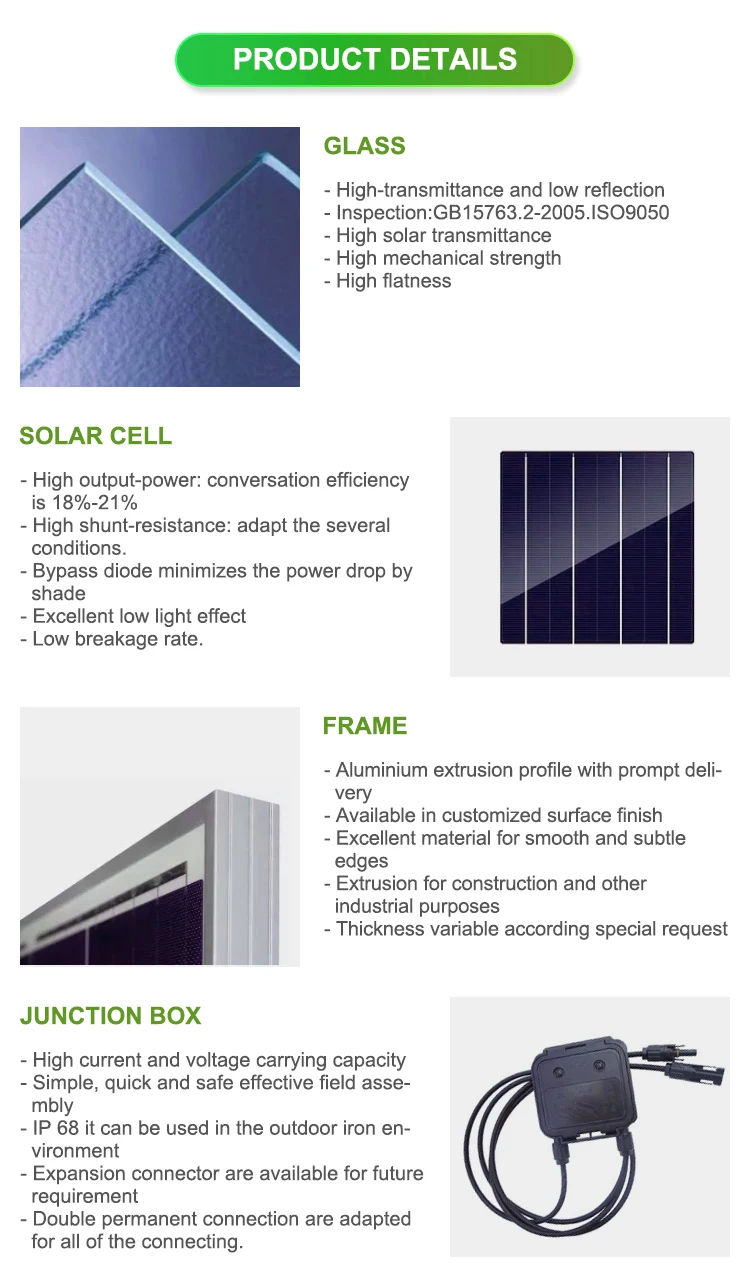 PRODUCT DETAILS

GLASS

- High-transmittance and low reflection
- Inspection:GB15763.2-2005.ISO9050
- High solar transmittance
- High mechanical strength
- High flatness

SOLAR CELL

- High output-power: conversation efficiency is 18%-21%
- High shunt-resistance: adapt the several conditions.
- Bypass diode minimizes the power drop by shade
- Excellent low light effect
- Low breakage rate.

FRAME

- Aluminium extrusion profile with prompt delivery
- Available in customized surface finish
- Excellent material for smooth and subtle edges
- Extrusion for construction and other industrial purposes
- Thickness variable according special request

JUNCTION BOX

- High current and voltage carrying capacity
- Simple, quick and safe effective field assembly
- IP 68 it can be used in the outdoor iron environment
- Expansion connector are available for future requirement
- Double permanent connection are adapted for all of the connecting.